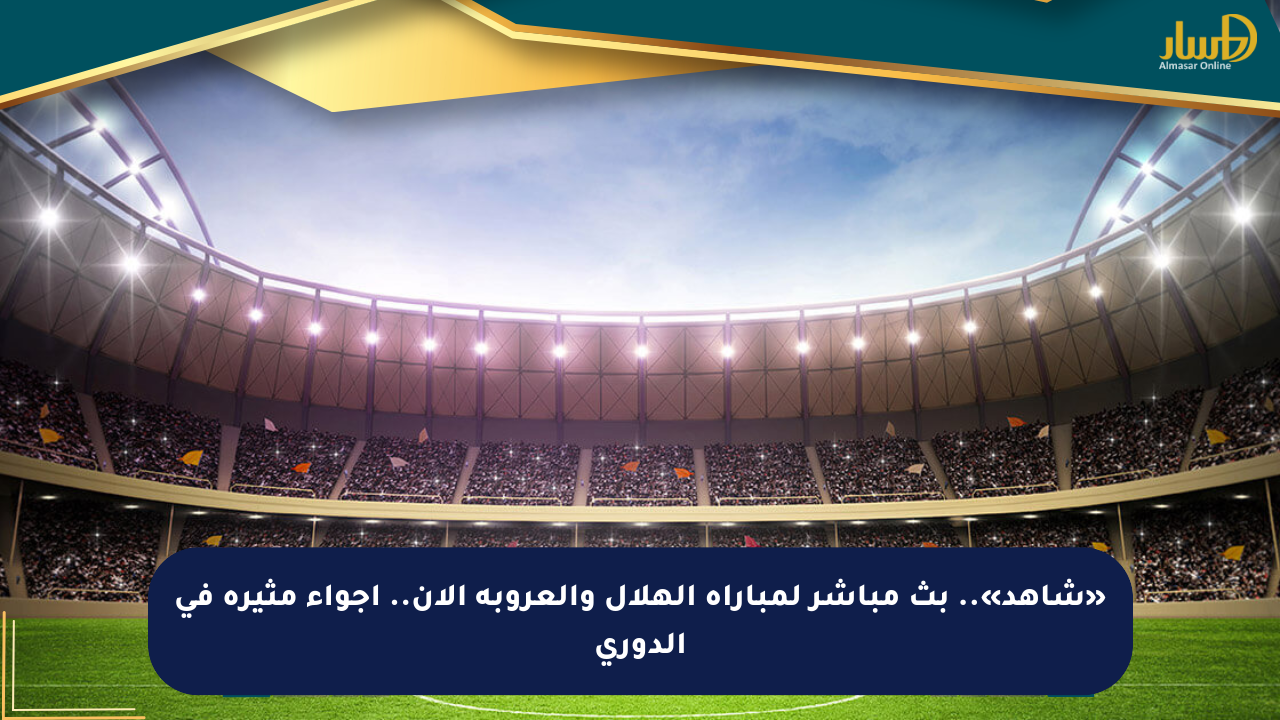 المسار
Almasar Online

«شاهد».. بث مباشر لمباراه الهلال والعروبه الان.. اجواء مثيره في الدوري